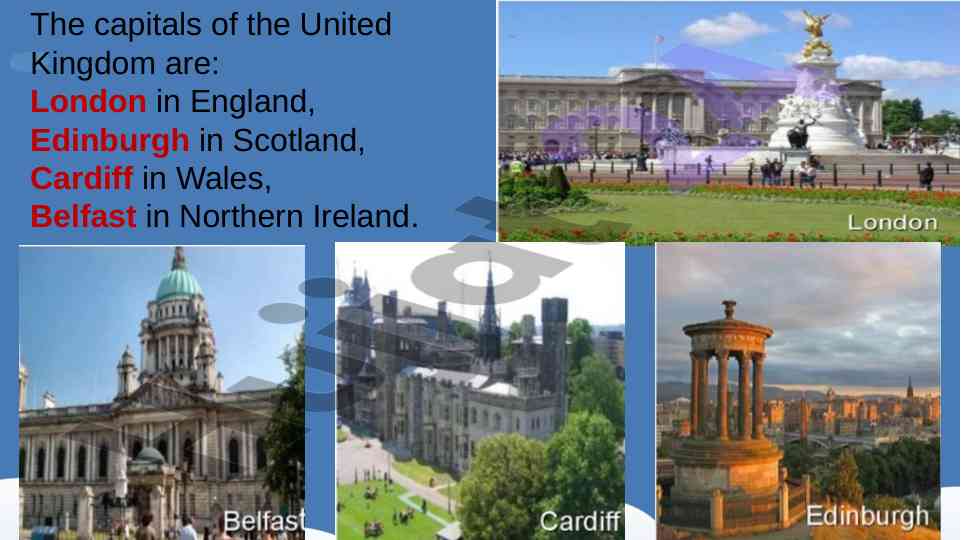 The capitals of the United Kingdom are:
London in England,
Edinburgh in Scotland,
Cardiff in Wales,
Belfast in Northern Ireland.

London

Belfast

Cardiff

Edinburgh